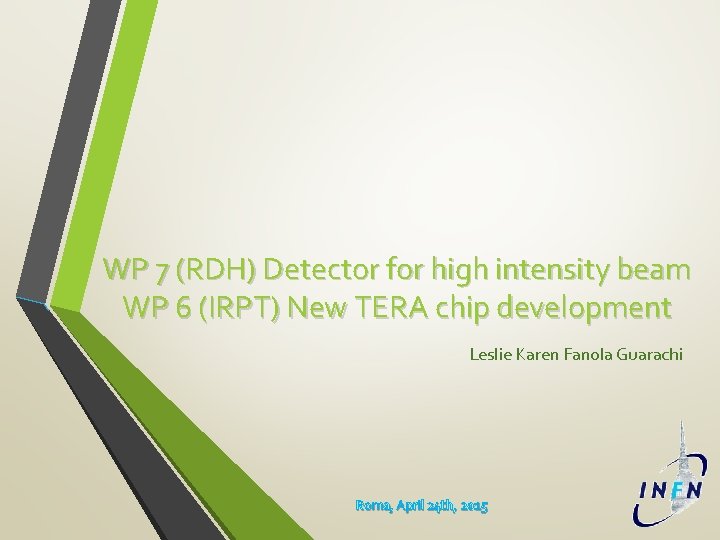 WP 7 (RDH) Detector for high intensity beam
WP 6 (IRPT) New TERA chip development

Leslie Karen Fanola Guarachi

Roma, April 24th, 2015

INFN